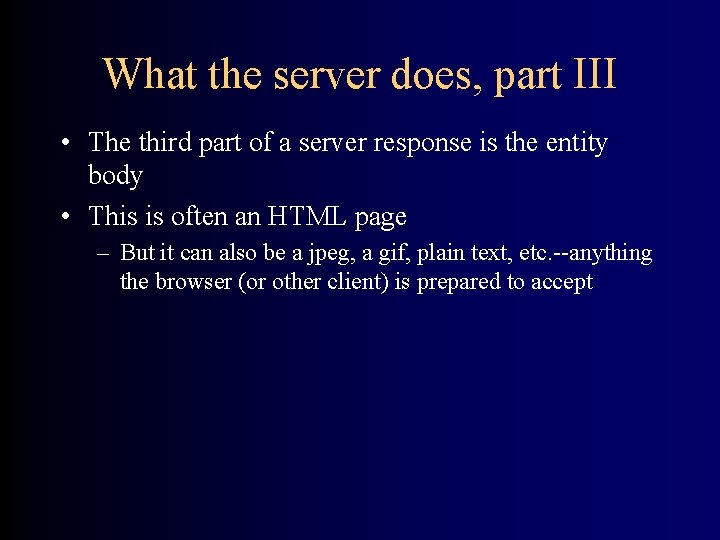 What the server does, part III

• The third part of a server response is the entity body

• This is often an HTML page

– But it can also be a jpeg, a gif, plain text, etc.--anything the browser (or other client) is prepared to accept